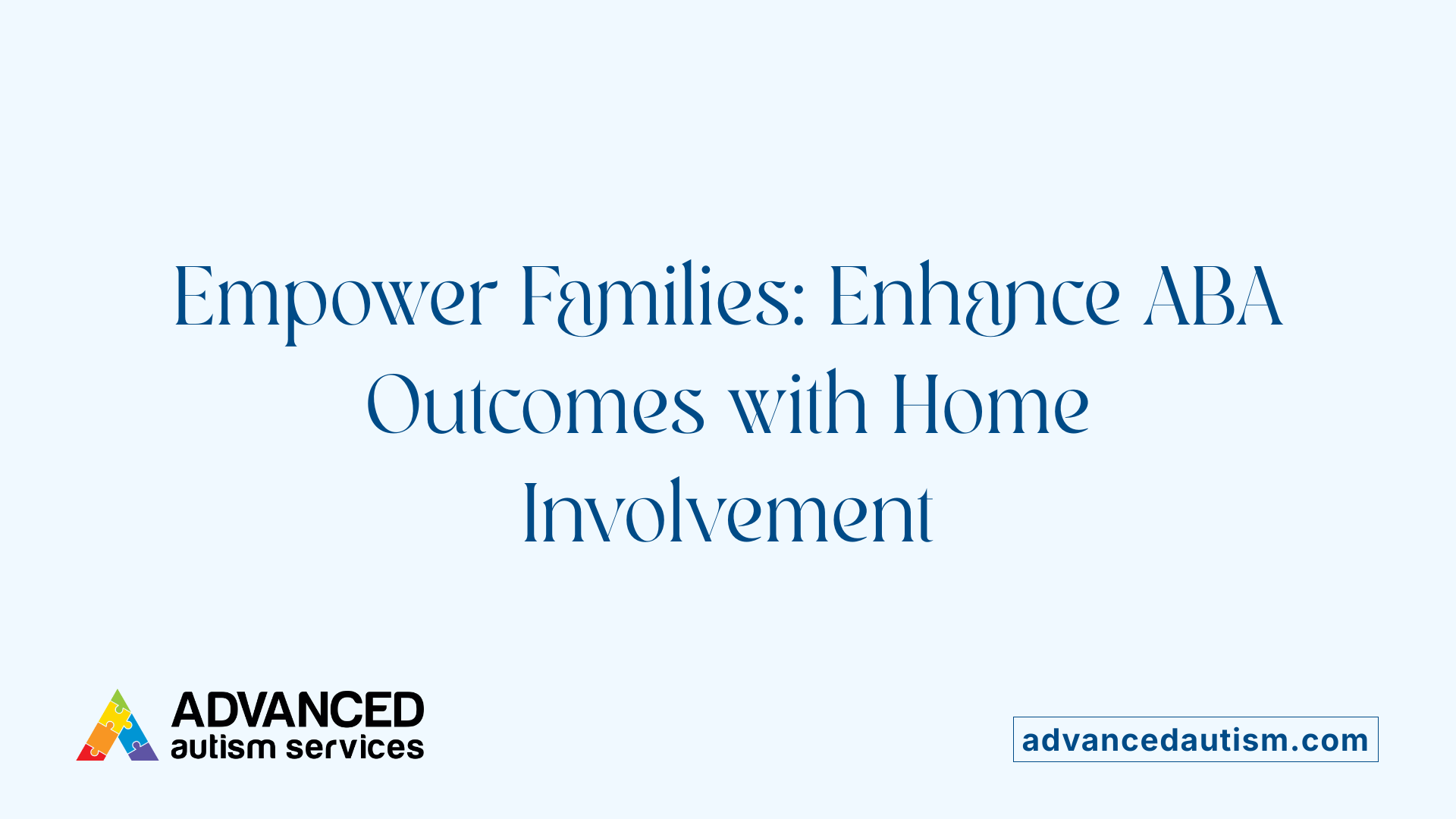 Empower Families: Enhance ABA Outcomes with Home Involvement

ADVANCED
autism services

advancedautism.com